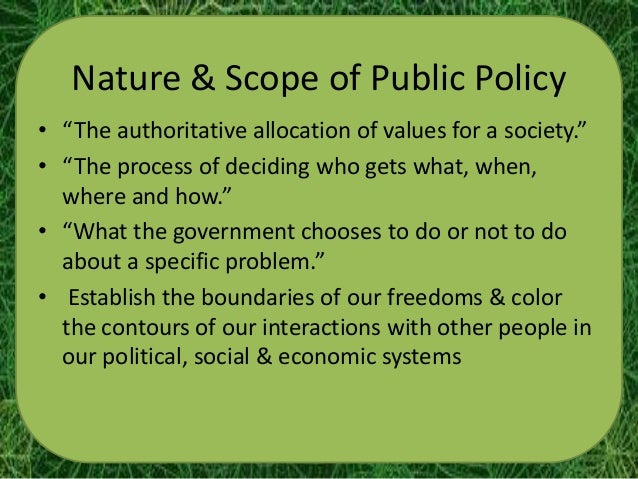 Nature & Scope of Public Policy

• “The authoritative allocation of values for a society.”

• “The process of deciding who gets what, when, where and how.”

• “What the government chooses to do or not to do about a specific problem.”

• Establish the boundaries of our freedoms & color the contours of our interactions with other people in our political, social & economic systems